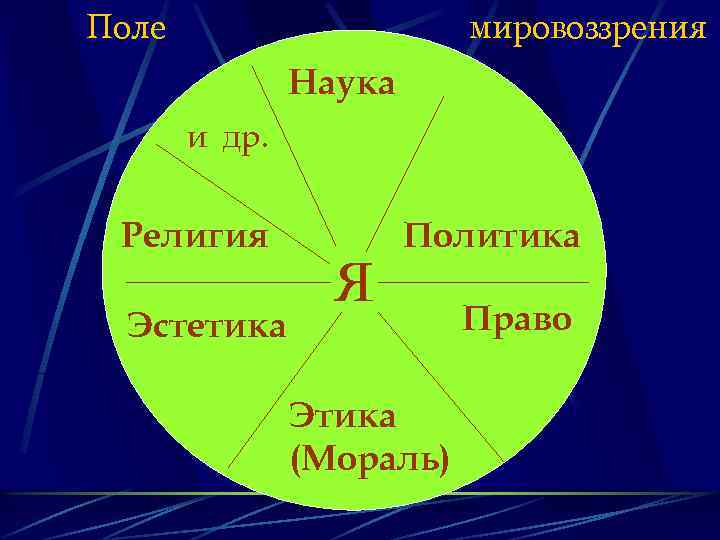 Поле мировоззрения

Наука

и др.

Религия

Политика

Я

Эстетика

Право

Этика
(Мораль)